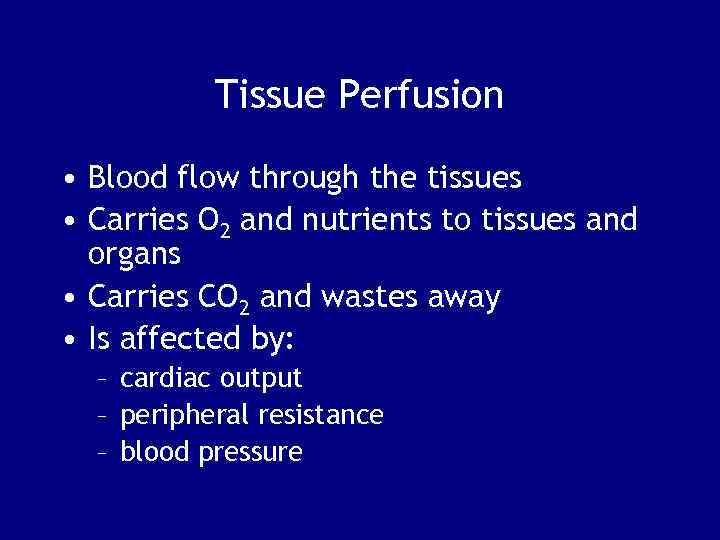 Tissue Perfusion

• Blood flow through the tissues
• Carries $O_2$ and nutrients to tissues and organs
• Carries $CO_2$ and wastes away
• Is affected by:
 – cardiac output
 – peripheral resistance
 – blood pressure